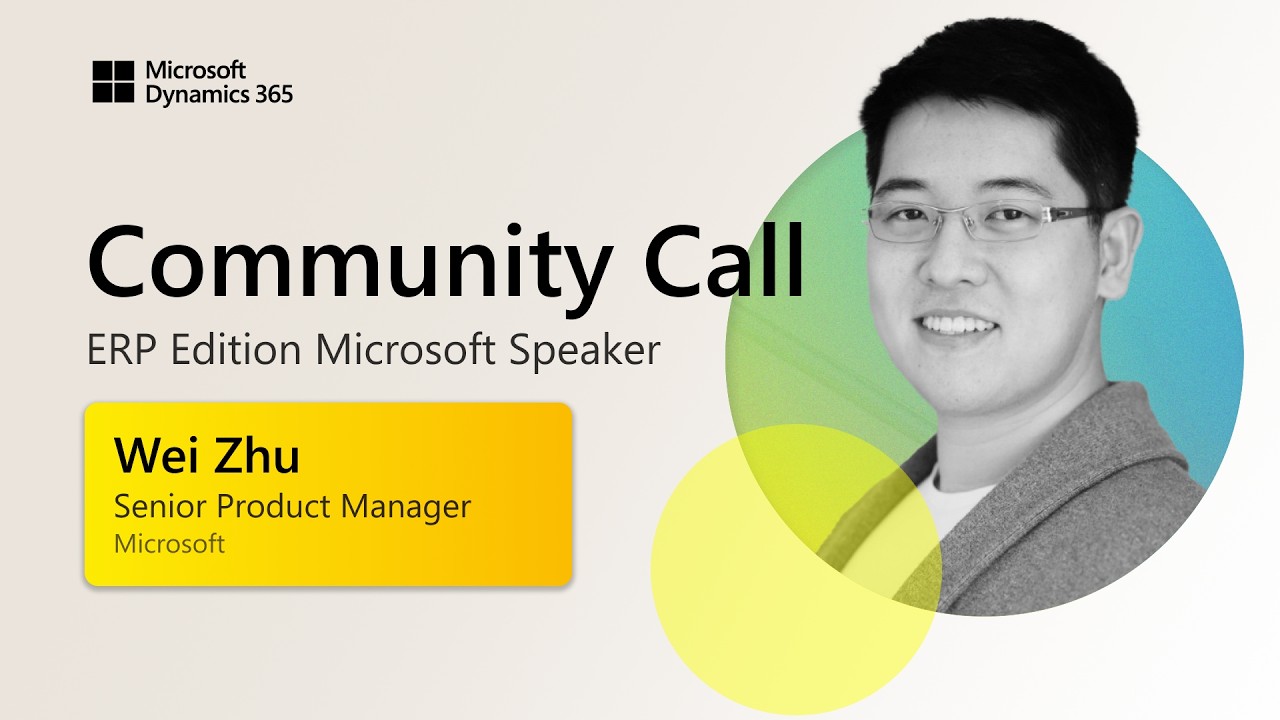 Microsoft
Dynamics 365

Community Call

ERP Edition Microsoft Speaker

Wei Zhu

Senior Product Manager

Microsoft